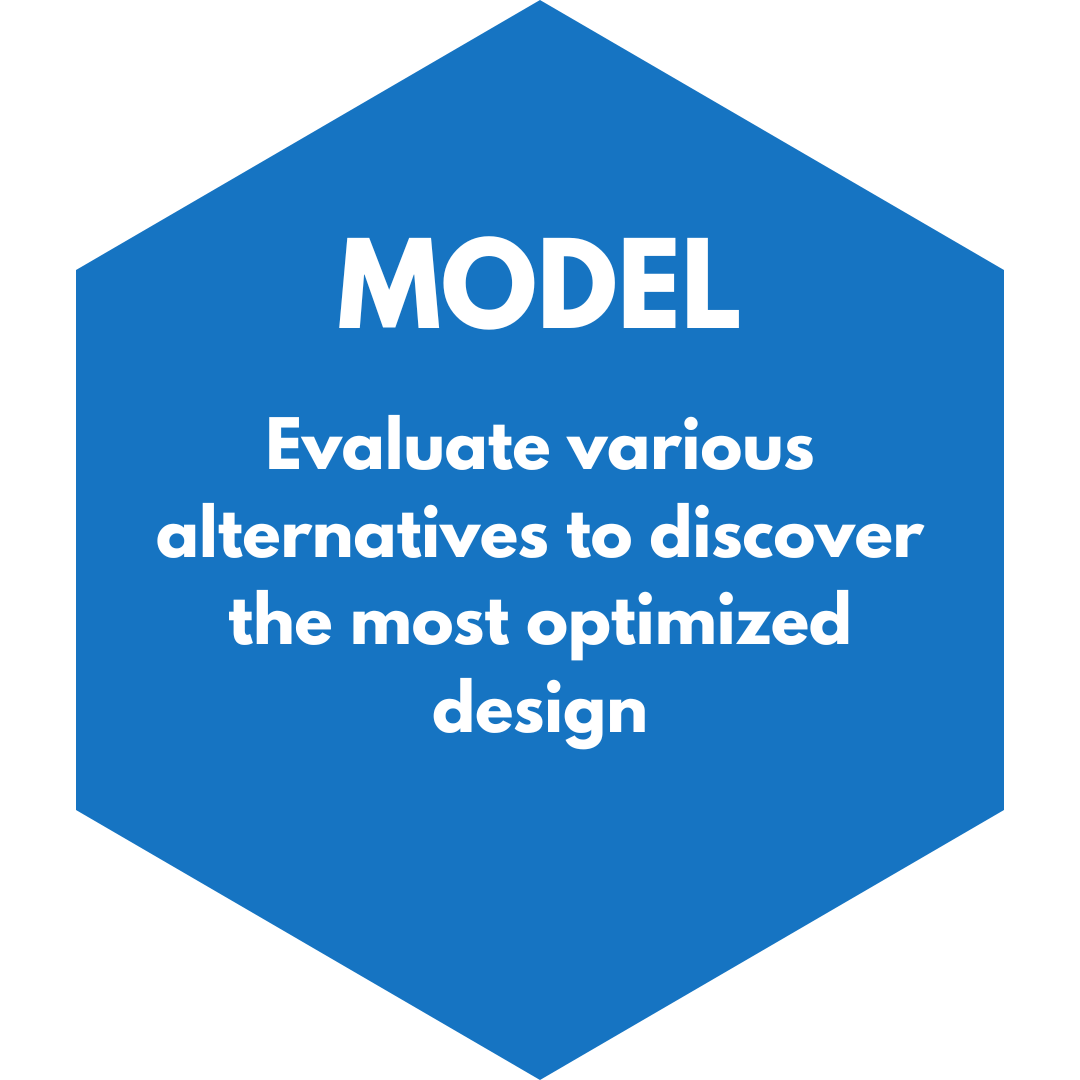 MODEL

Evaluate various alternatives to discover the most optimized design